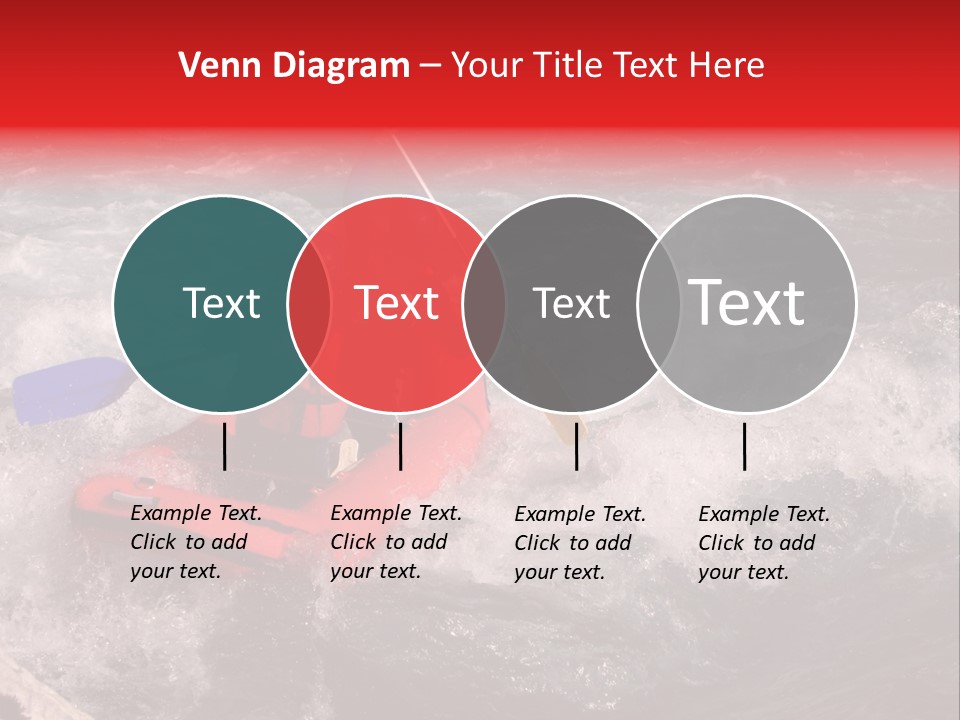 Venn Diagram – Your Title Text Here

Text

Text

Text

Text

Example Text. Click to add your text.

Example Text. Click to add your text.

Example Text. Click to add your text.

Example Text. Click to add your text.